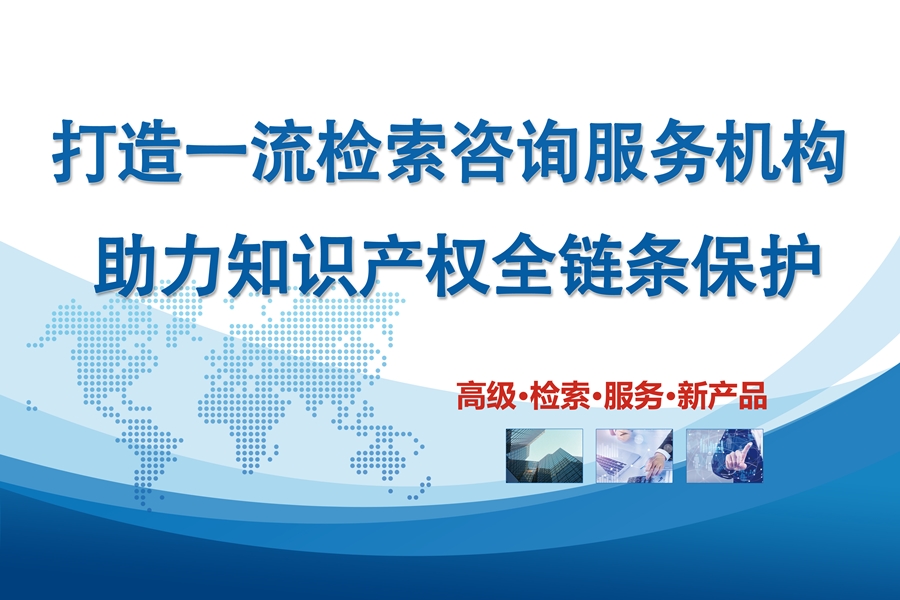 打造一流检索咨询服务机构
助力知识产权全链条保护

高级·检索·服务·新产品